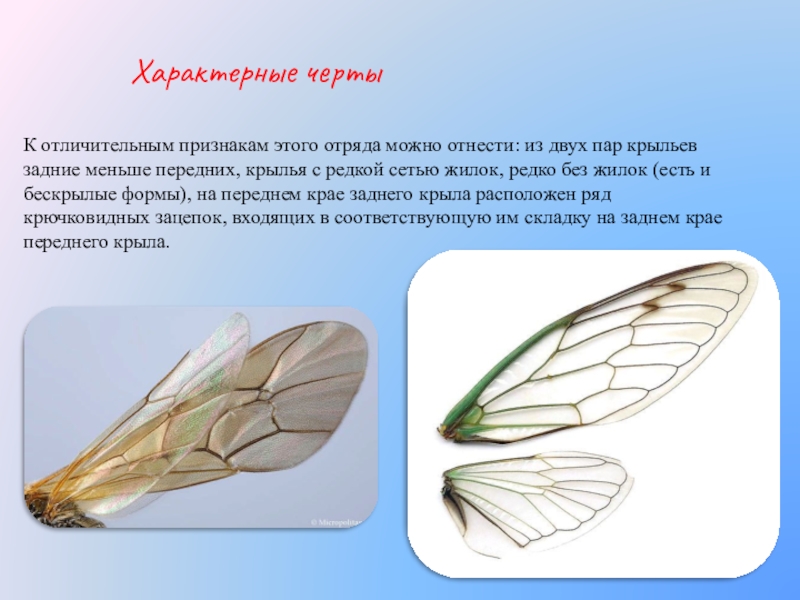 Характерные черты

К отличительным признакам этого отряда можно отнести: из двух пар крыльев задние меньше передних, крылья с редкой сетью жилок, редко без жилок (есть и бескрылые формы), на переднем крае заднего крыла расположен ряд крючковидных зацепок, входящих в соответствующую им складку на заднем крае переднего крыла.

© Micropolitan